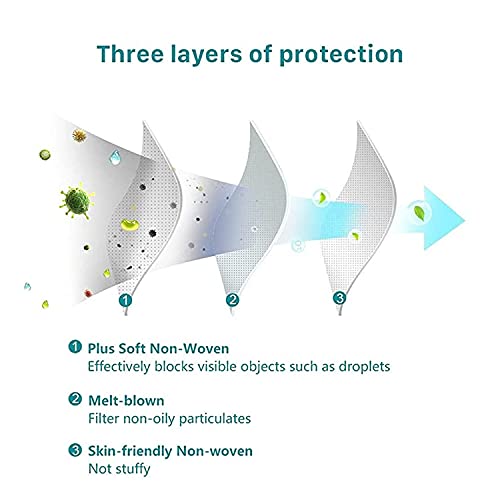 Three layers of protection

1

2

3

1 Plus Soft Non-Woven
Effectively blocks visible objects such as droplets

2 Melt-blown
Filter non-oily particulates

3 Skin-friendly Non-woven
Not stuffy